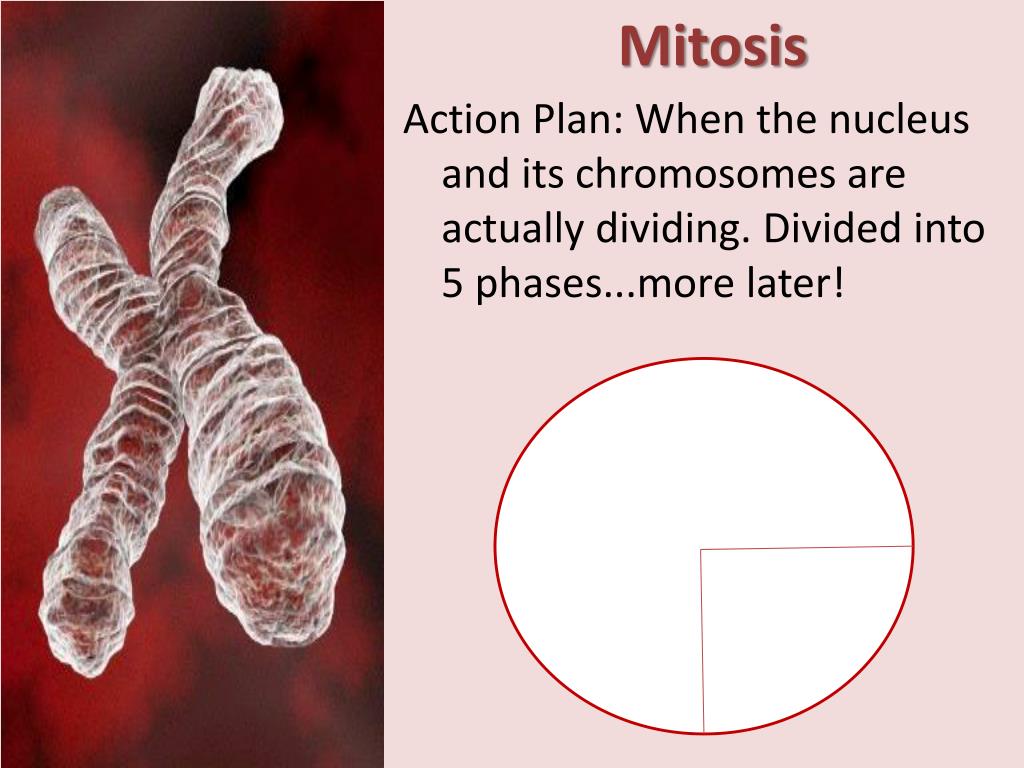 Mitosis

Action Plan: When the nucleus and its chromosomes are actually dividing. Divided into 5 phases...more later!